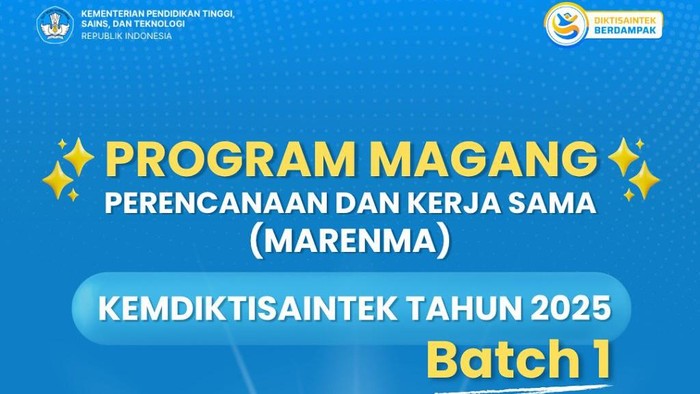 KEMENTERIAN PENDIDIKAN TINGGI, SAINS, DAN TEKNOLOGI
REPUBLIK INDONESIA

DIKTISAINTEK BERDAMPAK

PROGRAM MAGANG
PERENCANAAN DAN KERJA SAMA
(MARENMA)

KEMDIKTISAINTEK TAHUN 2025
Batch 1